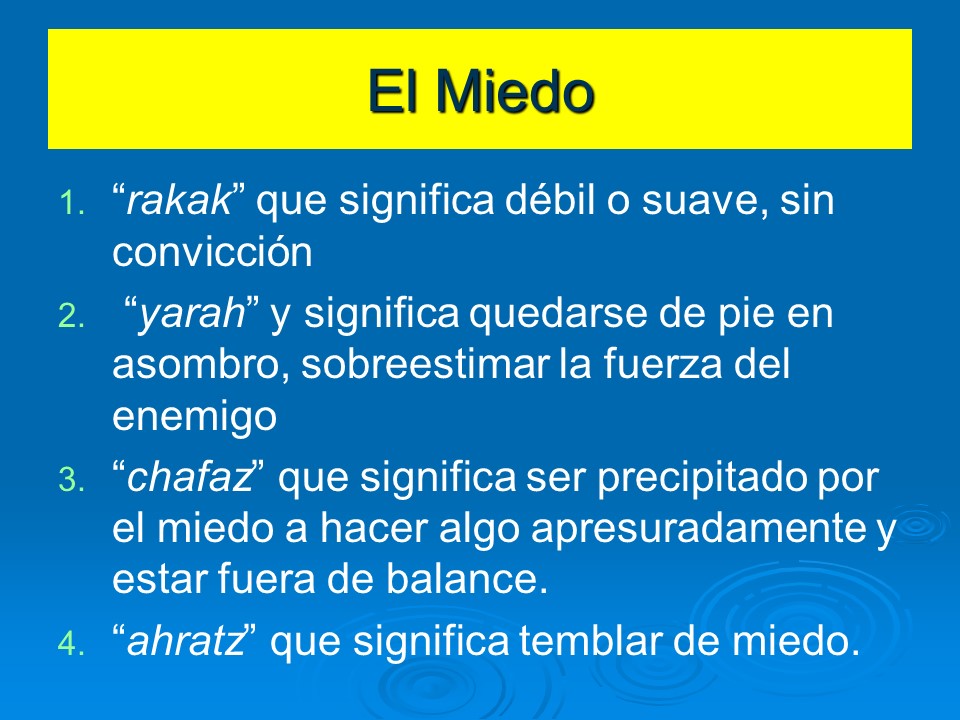 El Miedo

1. “rakak” que significa débil o suave, sin convicción
2. “yarah” y significa quedarse de pie en asombro, sobreestimar la fuerza del enemigo
3. “chafaz” que significa ser precipitado por el miedo a hacer algo apresuradamente y estar fuera de balance.
4. “ahratz” que significa temblar de miedo.